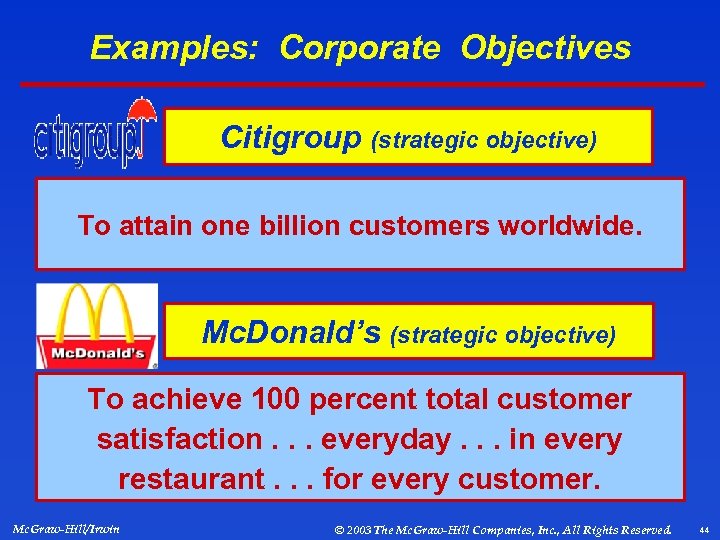 Examples: Corporate Objectives

citigroup

Citigroup (strategic objective)

To attain one billion customers worldwide.

McDonald's

McDonald's (strategic objective)

To achieve 100 percent total customer satisfaction . . . everyday . . . in every restaurant . . . for every customer.

McGraw-Hill/Irwin

© 2003 The McGraw-Hill Companies, Inc., All Rights Reserved.

44